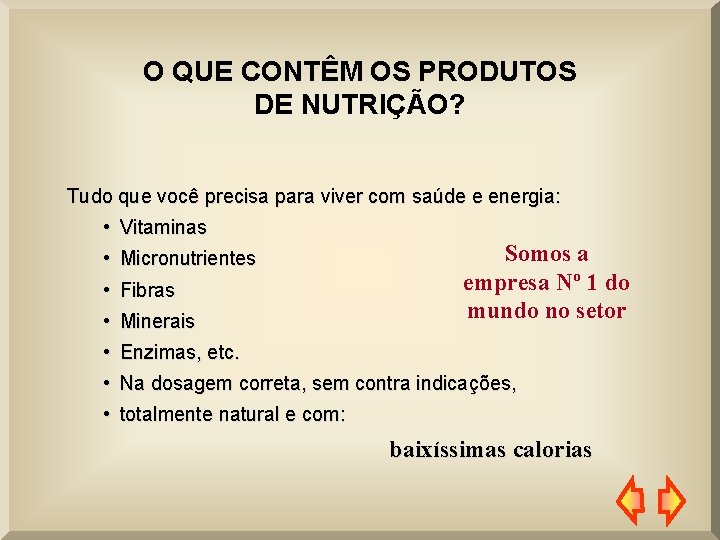 O QUE CONTÊM OS PRODUTOS DE NUTRIÇÃO?

Tudo que você precisa para viver com saúde e energia:
• Vitaminas
• Micronutrientes
• Fibras
• Minerais
• Enzimas, etc.
• Na dosagem correta, sem contra indicações,
• totalmente natural e com:

Somos a empresa Nº 1 do mundo no setor

baixíssimas calorias